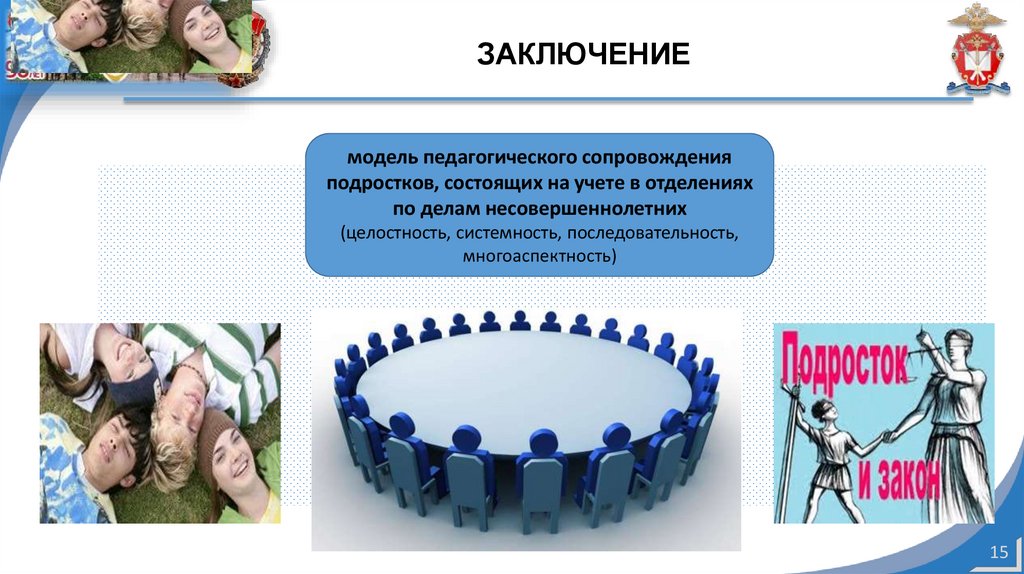 ЗАКЛЮЧЕНИЕ

модель педагогического сопровождения подростков, состоящих на учете в отделениях по делам несовершеннолетних
(целостность, системность, последовательность, многоаспектность)

Подросток
и закон

15